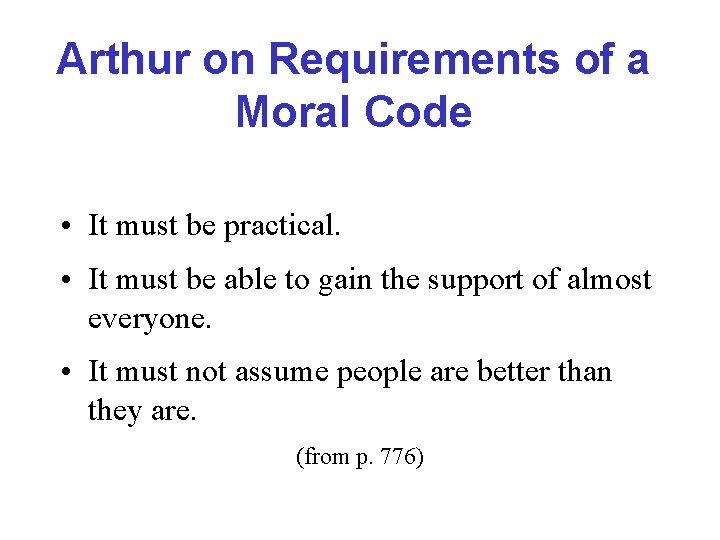 Arthur on Requirements of a Moral Code

• It must be practical.

• It must be able to gain the support of almost everyone.

• It must not assume people are better than they are.

(from p. 776)